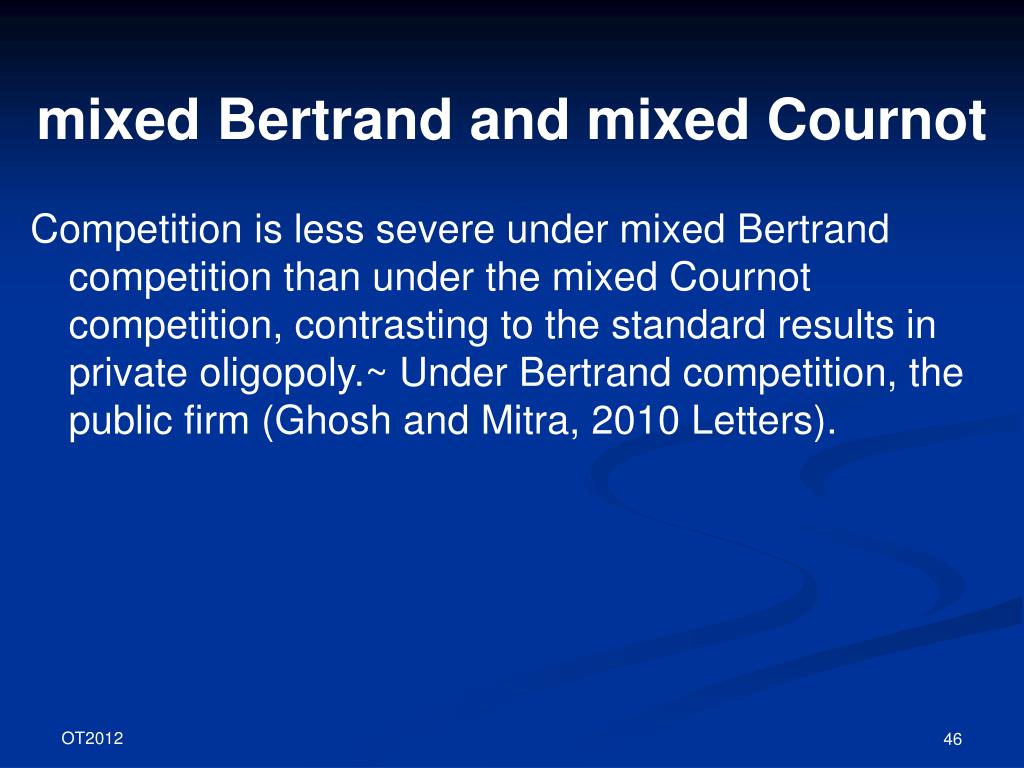 mixed Bertrand and mixed Cournot

Competition is less severe under mixed Bertrand competition than under the mixed Cournot competition, contrasting to the standard results in private oligopoly.~ Under Bertrand competition, the public firm (Ghosh and Mitra, 2010 Letters).

OT2012

46